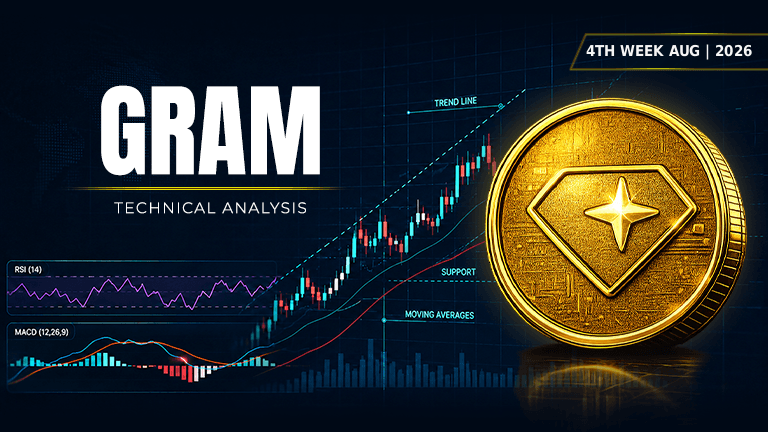 4TH WEEK AUG | 2026

GRAM

TECHNICAL ANALYSIS

TREND LINE

SUPPORT

MOVING AVERAGES

RSI (14)

MACD (12,26,9)